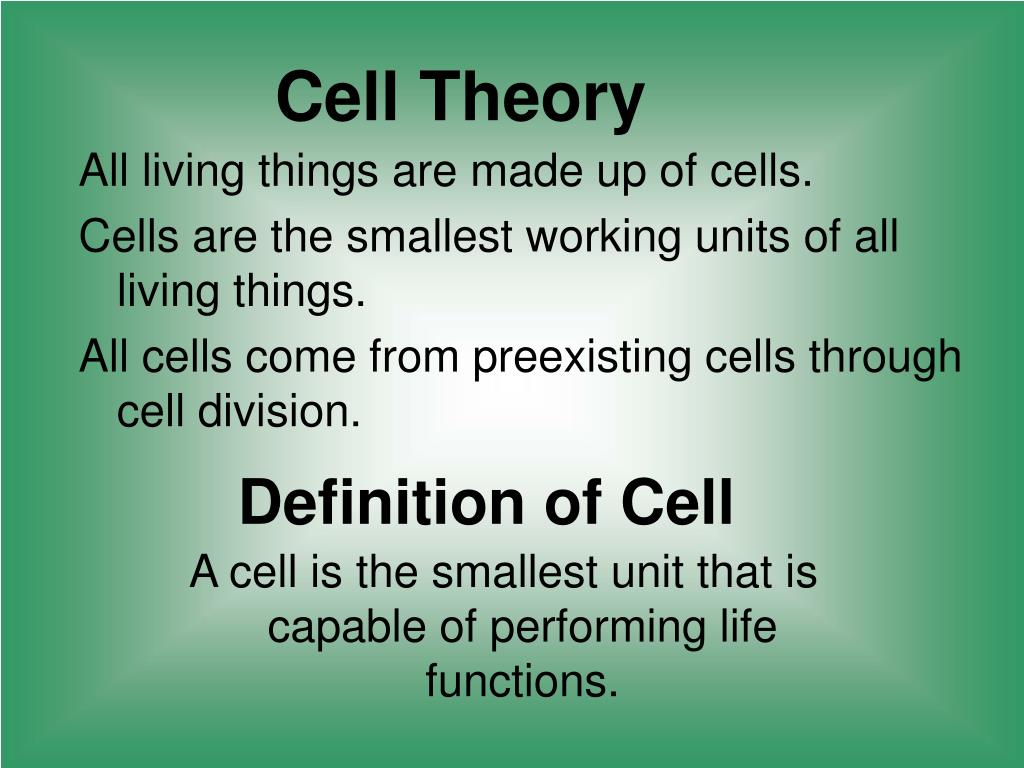 Cell Theory

All living things are made up of cells.

Cells are the smallest working units of all living things.

All cells come from preexisting cells through cell division.

Definition of Cell

A cell is the smallest unit that is capable of performing life functions.